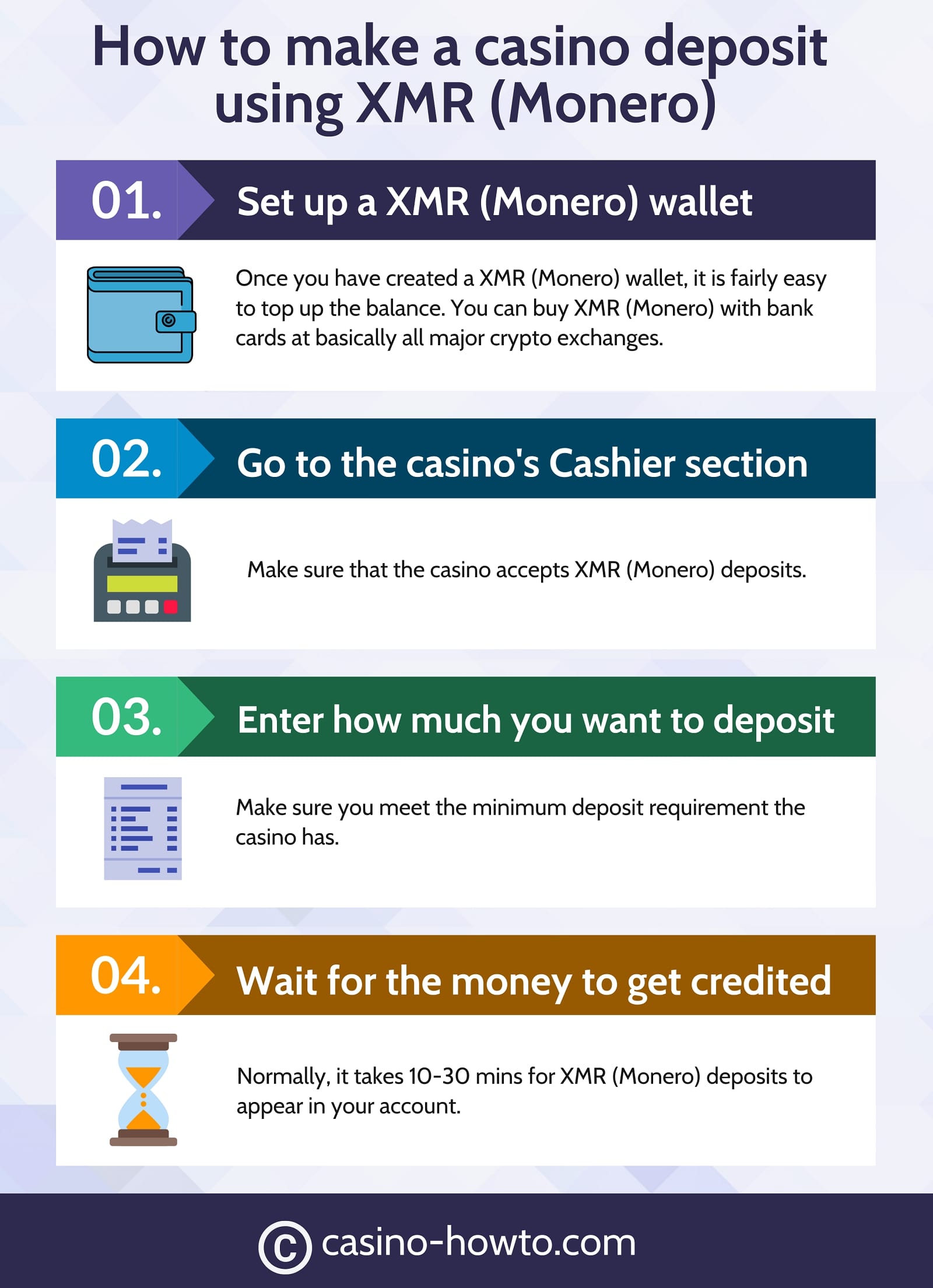 How to make a casino deposit using XMR (Monero)

01. Set up a XMR (Monero) wallet

Once you have created a XMR (Monero) wallet, it is fairly easy to top up the balance. You can buy XMR (Monero) with bank cards at basically all major crypto exchanges.

02. Go to the casino's Cashier section

Make sure that the casino accepts XMR (Monero) deposits.

03. Enter how much you want to deposit

Make sure you meet the minimum deposit requirement the casino has.

04. Wait for the money to get credited

Normally, it takes 10-30 mins for XMR (Monero) deposits to appear in your account.

© casino-howto.com